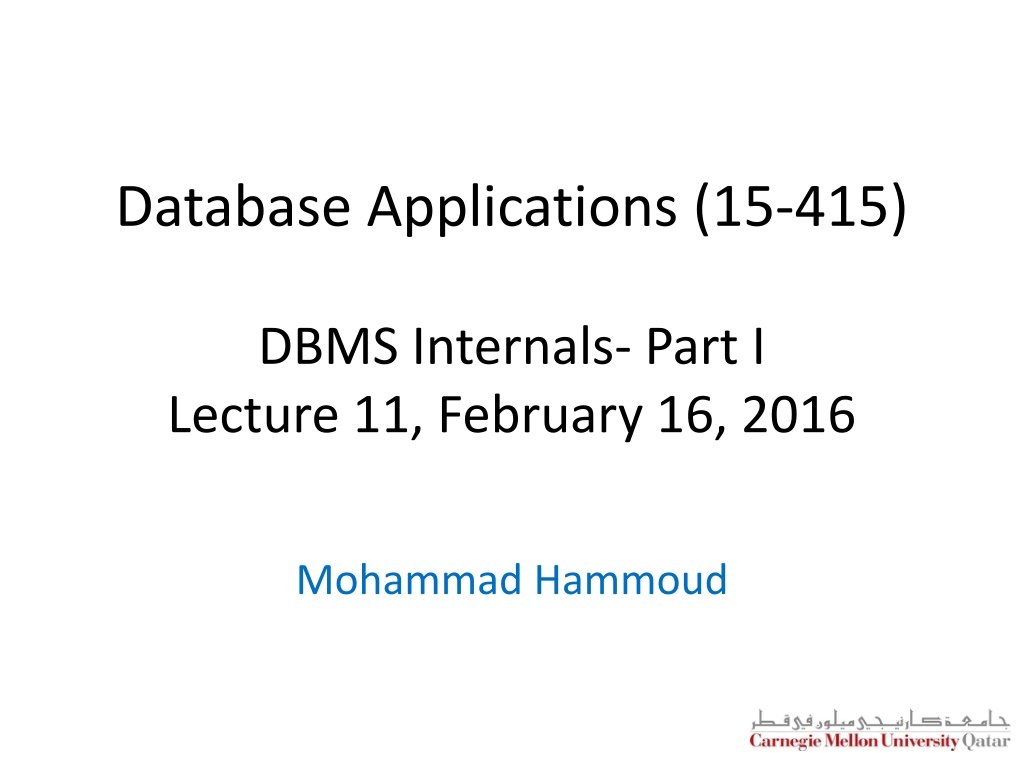 Database Applications (15-415)

DBMS Internals- Part I
Lecture 11, February 16, 2016

Mohammad Hammoud

جامعة كارنيجي ميلون في قطر
Carnegie Mellon University Qatar